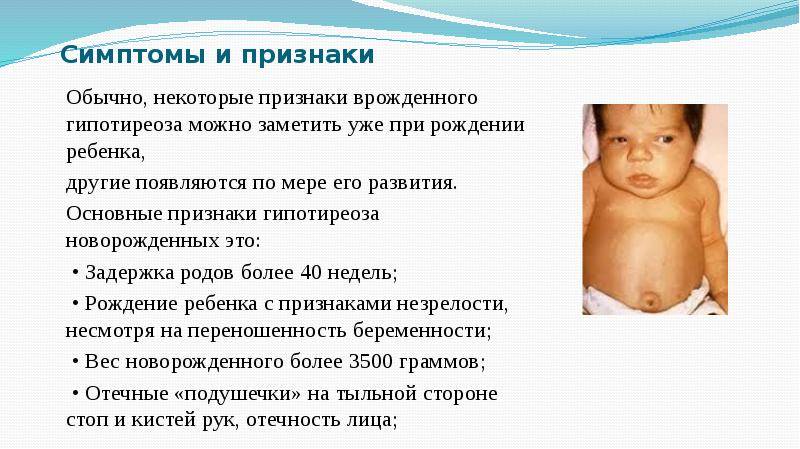 Симптомы и признаки

Обычно, некоторые признаки врожденного гипотиреоза можно заметить уже при рождении ребенка,

другие появляются по мере его развития.

Основные признаки гипотиреоза новорожденных это:

• Задержка родов более 40 недель;

• Рождение ребенка с признаками незрелости, несмотря на переношенность беременности;

• Вес новорожденного более 3500 граммов;

• Отечные «подушечки» на тыльной стороне стоп и кистей рук, отечность лица;